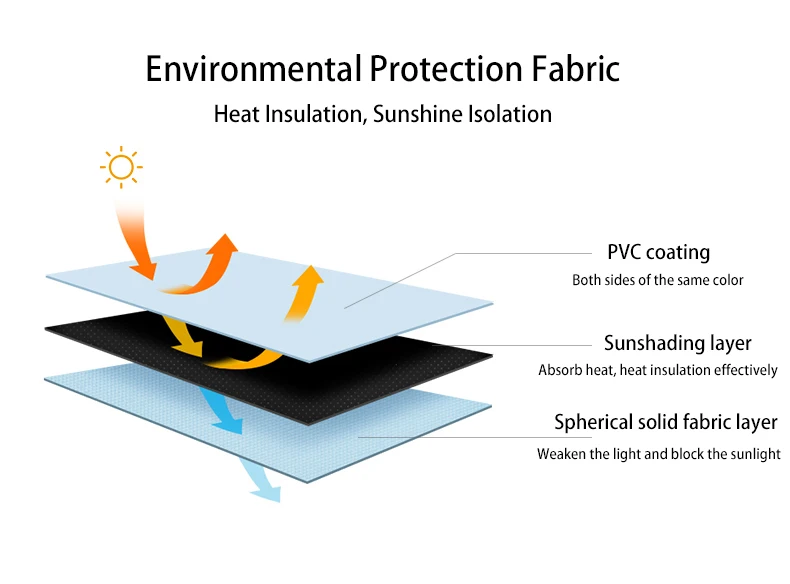 Environmental Protection Fabric

Heat Insulation, Sunshine Isolation

PVC coating

Both sides of the same color

Sunshading layer

Absorb heat, heat insulation effectively

Spherical solid fabric layer

Weaken the light and block the sunlight